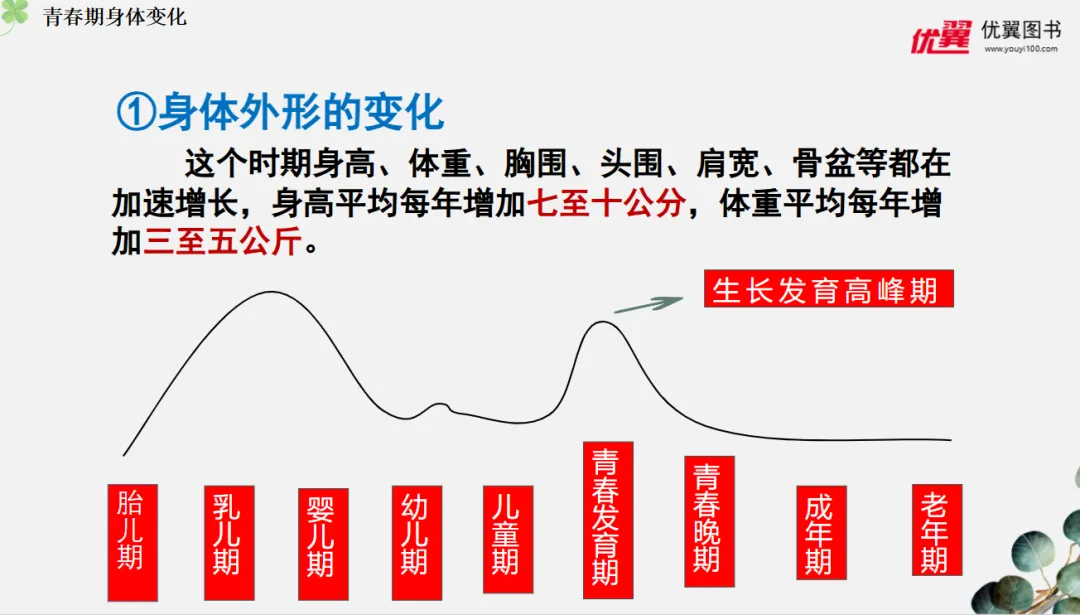 青春期身体变化

优翼 优翼图书 www.youyi100.com

①身体外形的变化

这个时期身高、体重、胸围、头围、肩宽、骨盆等都在加速增长，身高平均每年增加七至十公分，体重平均每年增加三至五公斤。

生长发育高峰期

胎儿期

乳儿期

婴儿期

幼儿期

儿童期

青春发育期

青春晚期

成年期

老年期